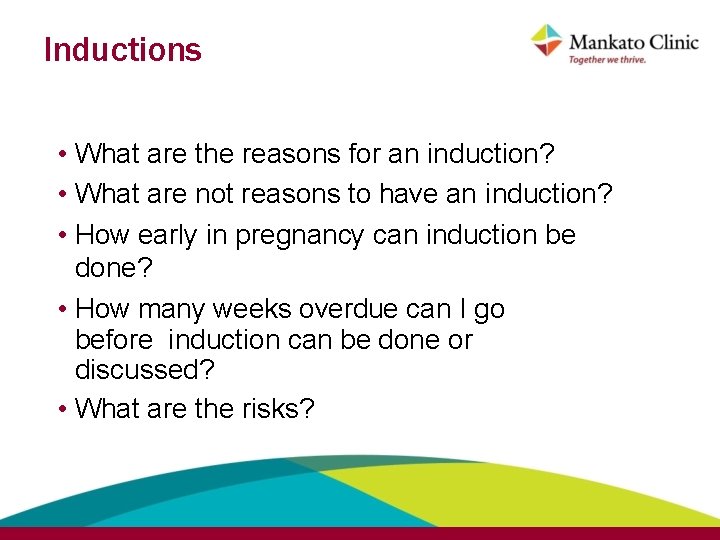 Inductions

Mankato Clinic
Together we thrive.

• What are the reasons for an induction?
• What are not reasons to have an induction?
• How early in pregnancy can induction be done?
• How many weeks overdue can I go before induction can be done or discussed?
• What are the risks?